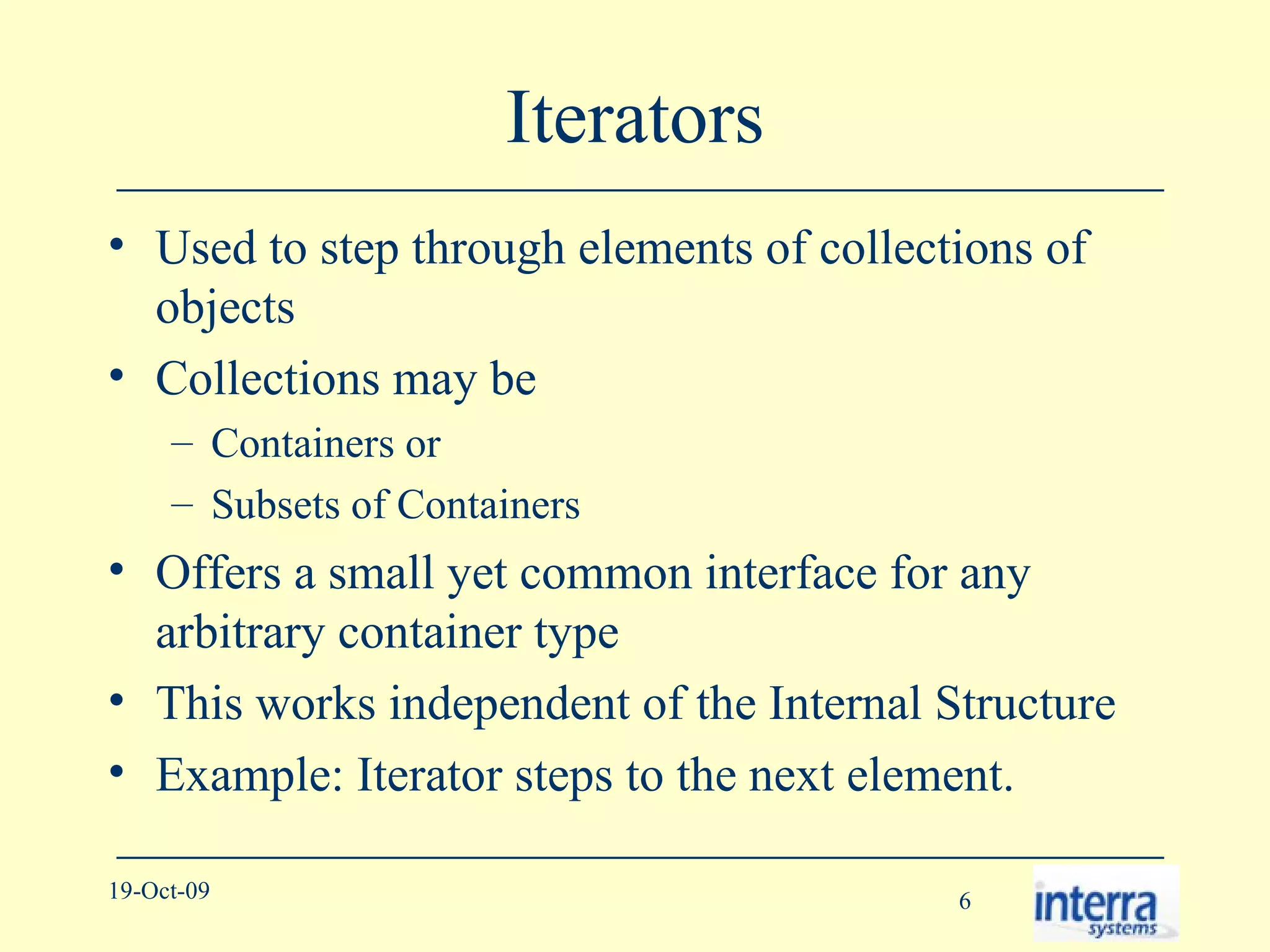 Iterators

• Used to step through elements of collections of objects
• Collections may be
– Containers or
– Subsets of Containers
• Offers a small yet common interface for any arbitrary container type
• This works independent of the Internal Structure
• Example: Iterator steps to the next element.

19-Oct-09

6

interra systems